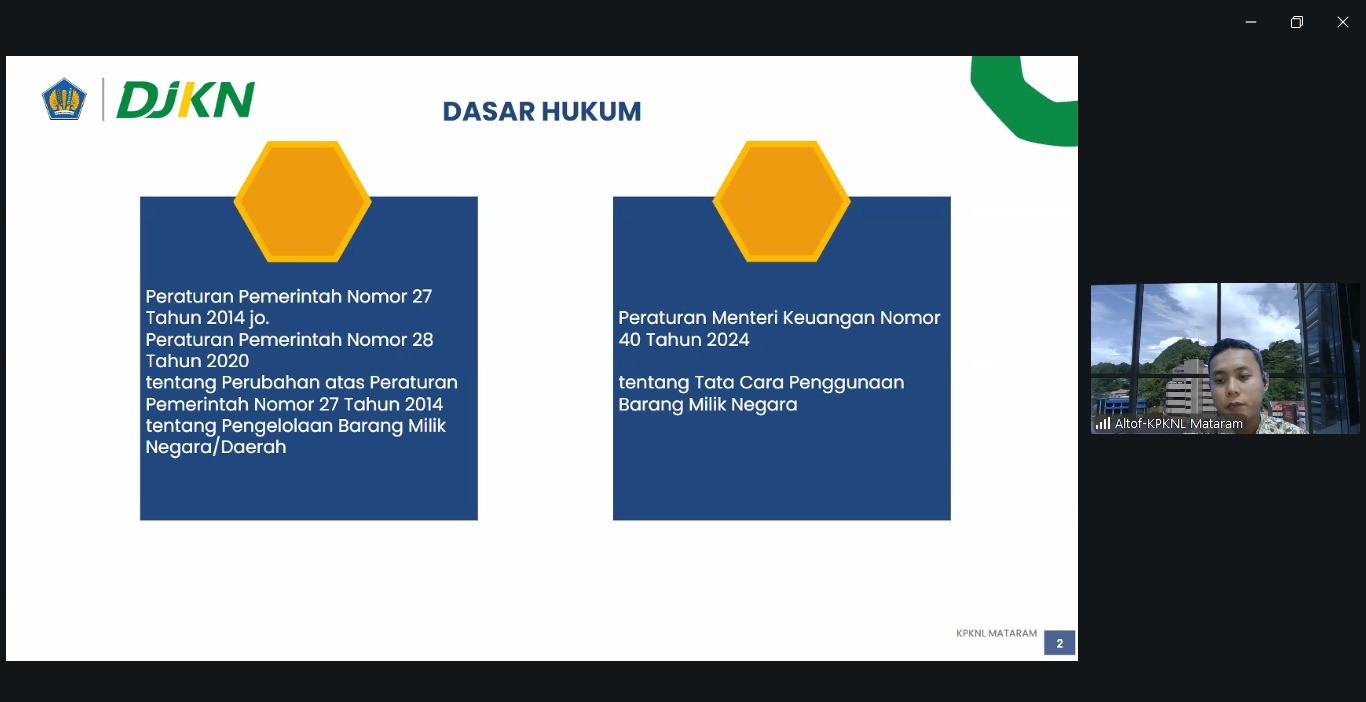 DJKN

DASAR HUKUM

Peraturan Pemerintah Nomor 27 Tahun 2014 jo.
Peraturan Pemerintah Nomor 28 Tahun 2020
tentang Perubahan atas Peraturan Pemerintah Nomor 27 Tahun 2014 tentang Pengelolaan Barang Milik Negara/Daerah

Peraturan Menteri Keuangan Nomor 40 Tahun 2024

tentang Tata Cara Penggunaan Barang Milik Negara

KPKNL MATARAM 2

Altof-KPKNL Mataram